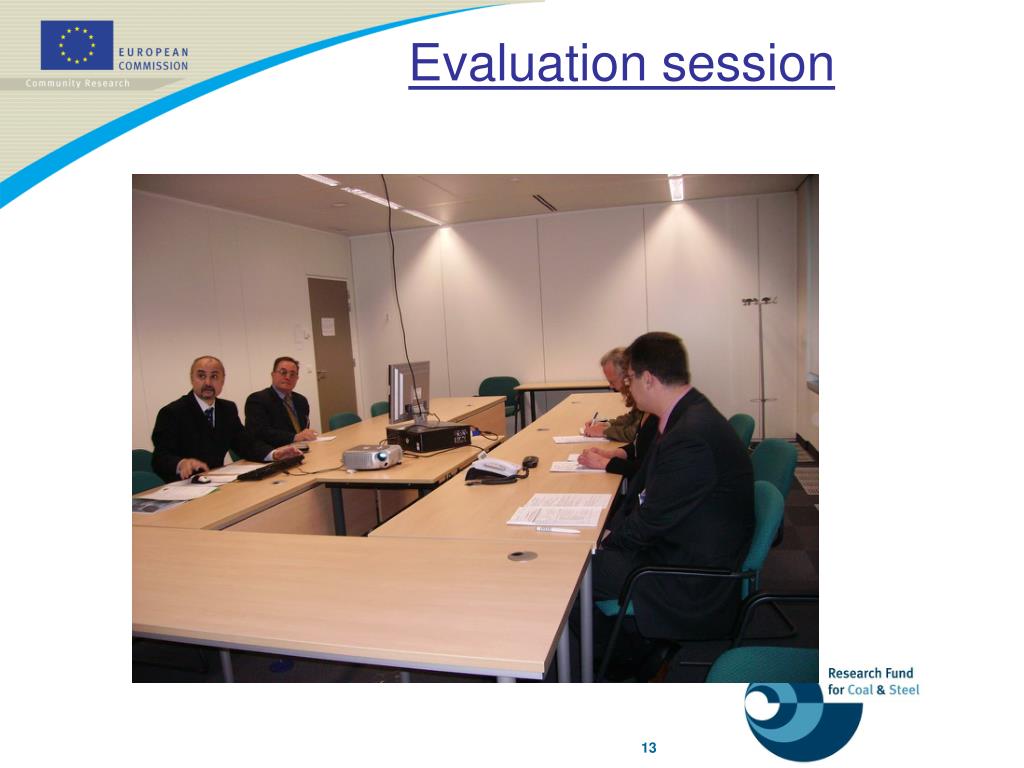 EUROPEAN COMMISSION
Community Research

Evaluation session

Research Fund for Coal & Steel

13